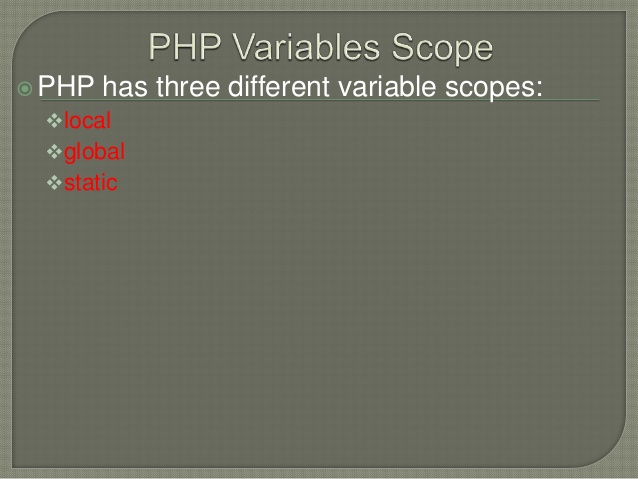 PHP Variables Scope

PHP has three different variable scopes:

local
global
static